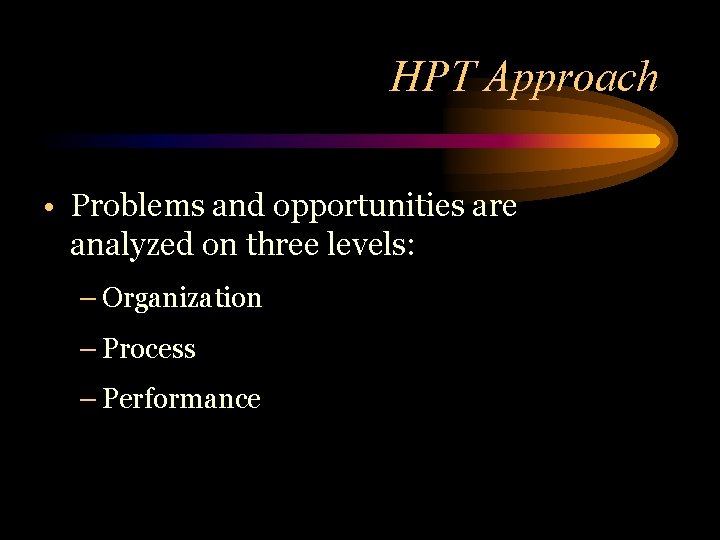 HPT Approach

• Problems and opportunities are analyzed on three levels:

– Organization

– Process

– Performance